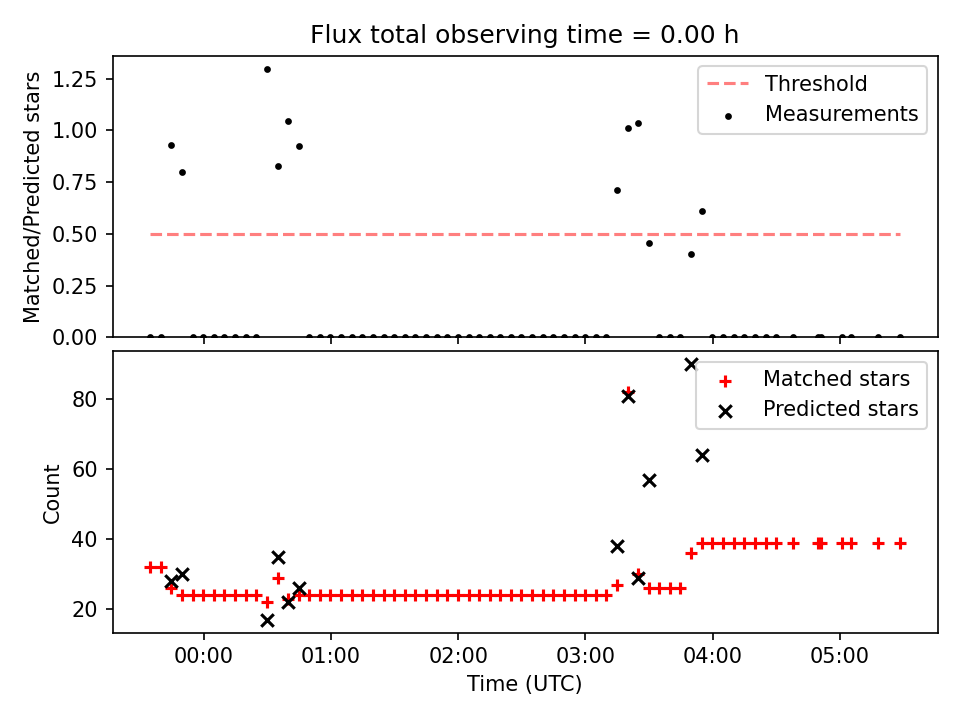 Flux total observing time = 0.00 h

Matched/Predicted stars

1.25
1.00
0.75
0.50
0.25
0.00

Threshold
Measurements

Count

80
60
40
20

Matched stars
Predicted stars

00:00
01:00
02:00
03:00
04:00
05:00

Time (UTC)